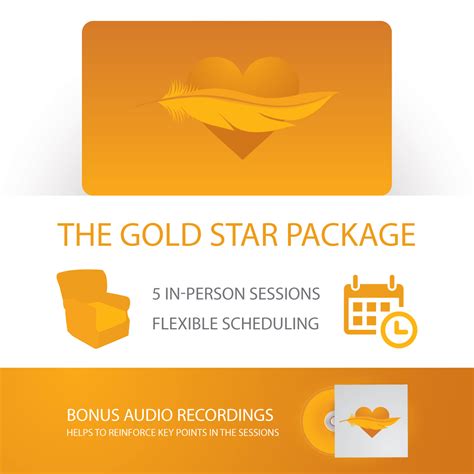 THE GOLD STAR PACKAGE

5 IN-PERSON SESSIONS

FLEXIBLE SCHEDULING

BONUS AUDIO RECORDINGS

HELPS TO REINFORCE KEY POINTS IN THE SESSIONS